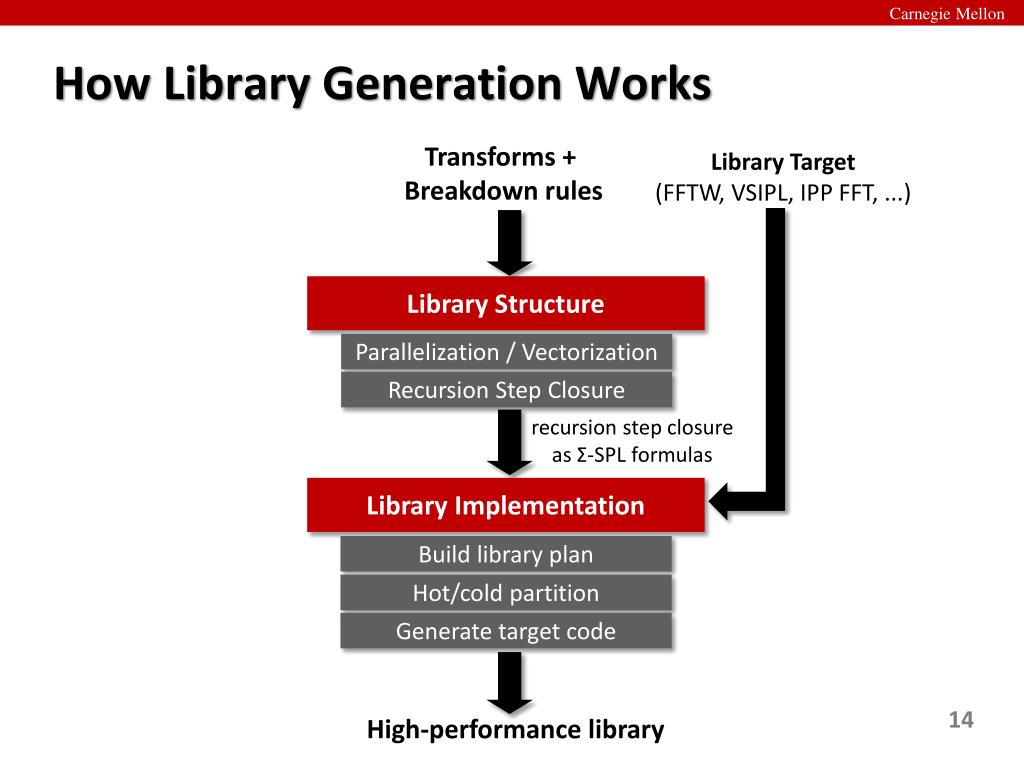 Carnegie Mellon

How Library Generation Works

Transforms + Breakdown rules

Library Target
(FFTW, VSIPL, IPP FFT, ...)

Library Structure

Parallelization / Vectorization

Recursion Step Closure

recursion step closure as Σ-SPL formulas

Library Implementation

Build library plan

Hot/cold partition

Generate target code

High-performance library

14